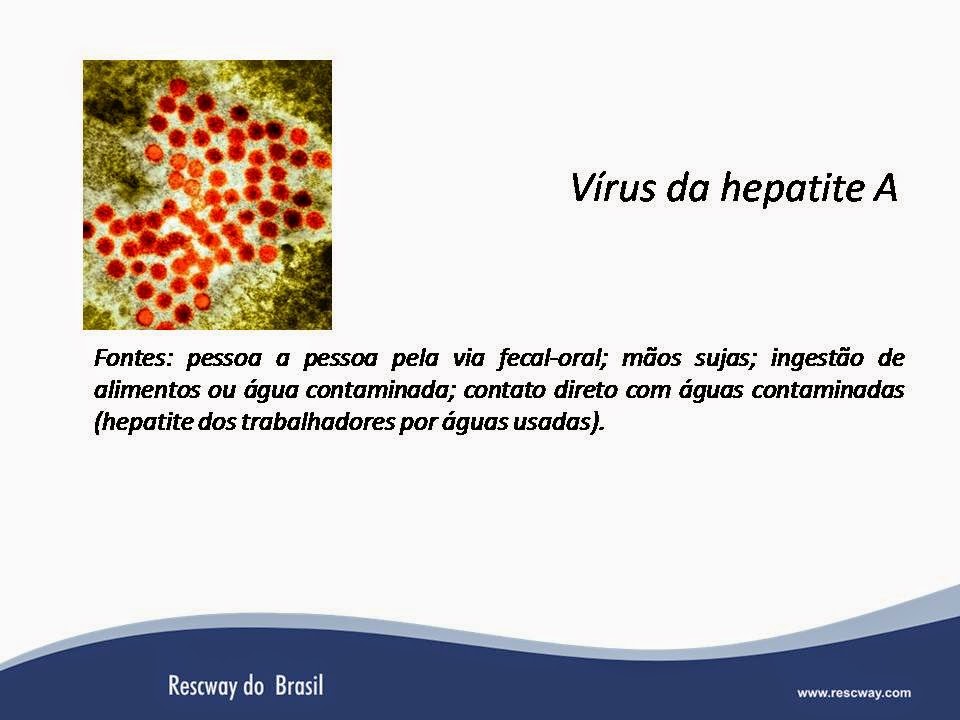 Vírus da hepatite A

Fontes: pessoa a pessoa pela via fecal-oral; mãos sujas; ingestão de alimentos ou água contaminada; contato direto com águas contaminadas (hepatite dos trabalhadores por águas usadas).

Rescway do Brasil

www.rescway.com